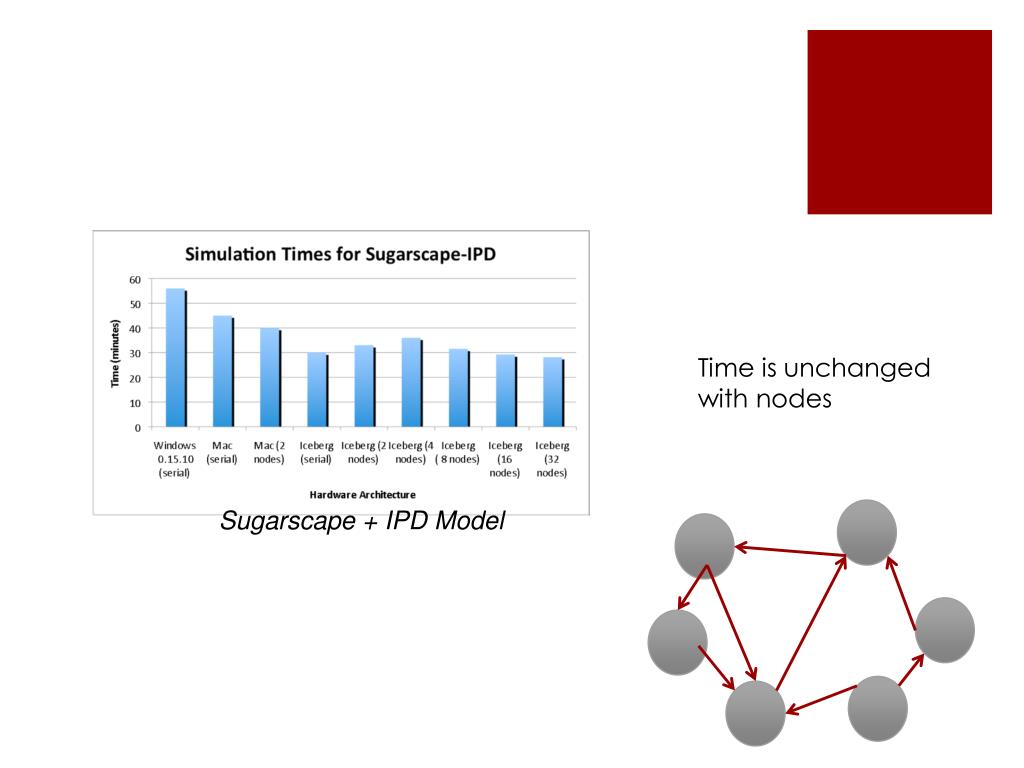 Simulation Times for Sugarscape-IPD

Time (minutes)

60
50
40
30
20
10
0

Windows 0.15.10 (serial)
Mac (serial)
Mac (2 nodes)
Iceberg (serial)
Iceberg (2 nodes)
Iceberg (4 nodes)
Iceberg ( 8 nodes)
Iceberg (16 nodes)
Iceberg (32 nodes)

Hardware Architecture

Sugarscape + IPD Model

Time is unchanged with nodes